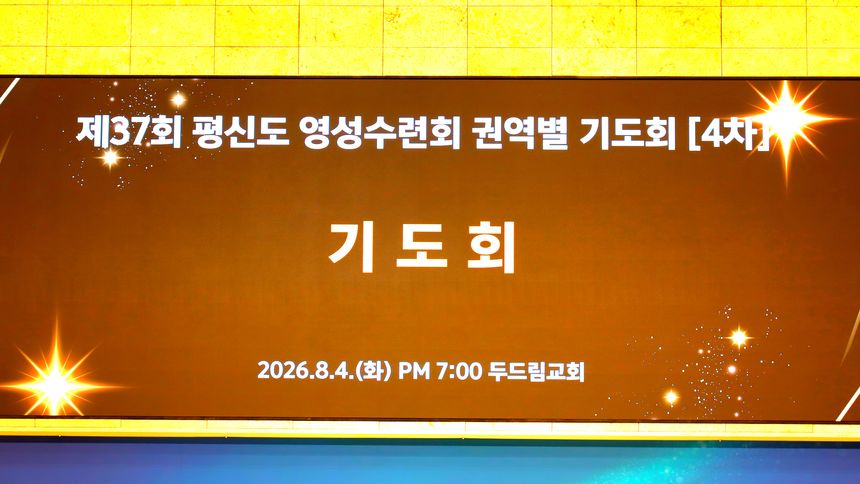 제37회 평신도 영성수련회 권역별 기도회 [4차]

기 도 회

2026.8.4.(화) PM 7:00 두드림교회